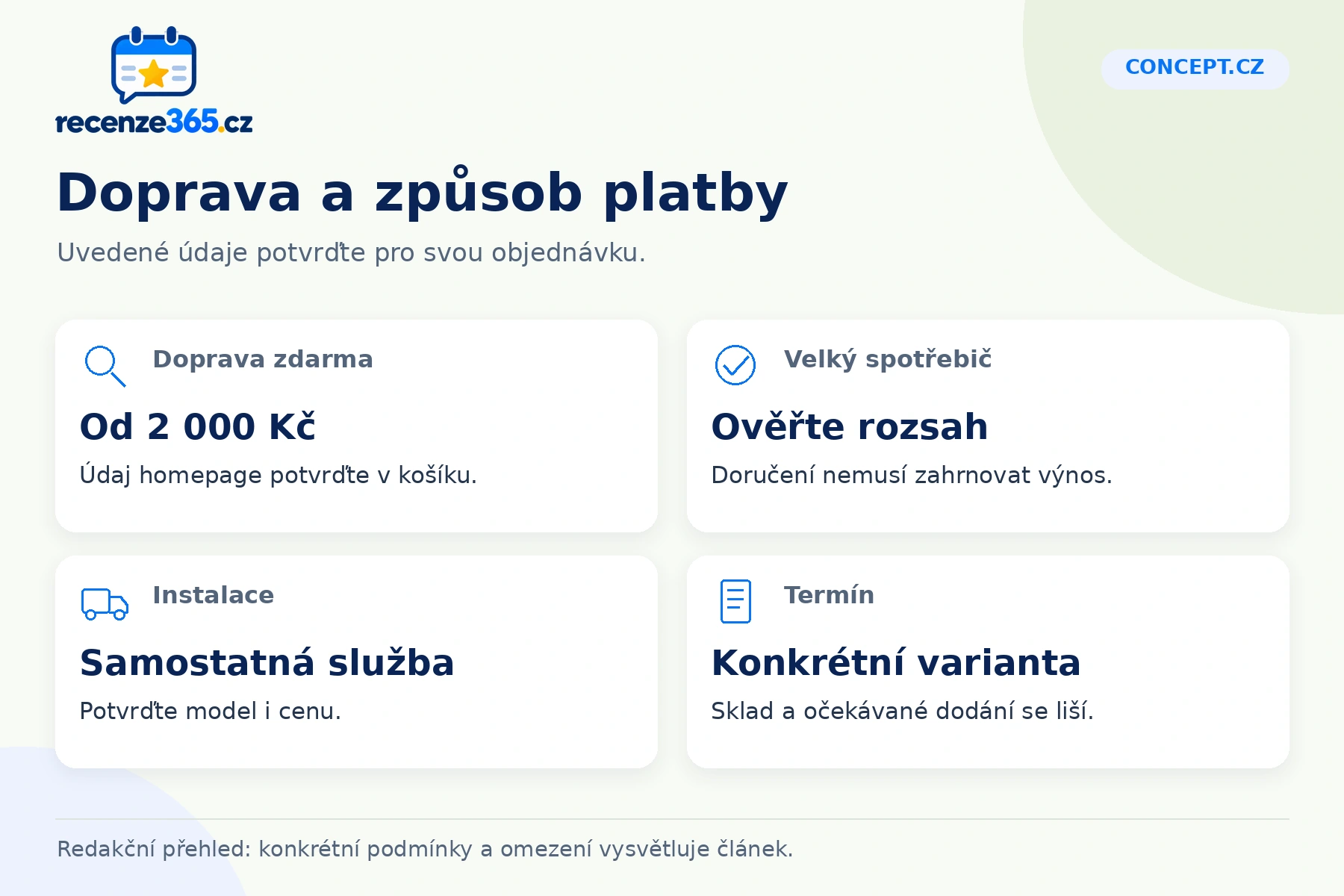 recenze365.cz

CONCEPT.CZ

Doprava a způsob platby

Uvedené údaje potvrďte pro svou objednávku.

Doprava zdarma

Od 2 000 Kč

Údaj homepage potvrďte v košíku.

Velký spotřebič

Ověřte rozsah

Doručení nemusí zahrnovat výnos.

Instalace

Samostatná služba

Potvrďte model i cenu.

Termín

Konkrétní varianta

Sklad a očekávané dodání se liší.

Redakční přehled: konkrétní podmínky a omezení vysvětluje článek.